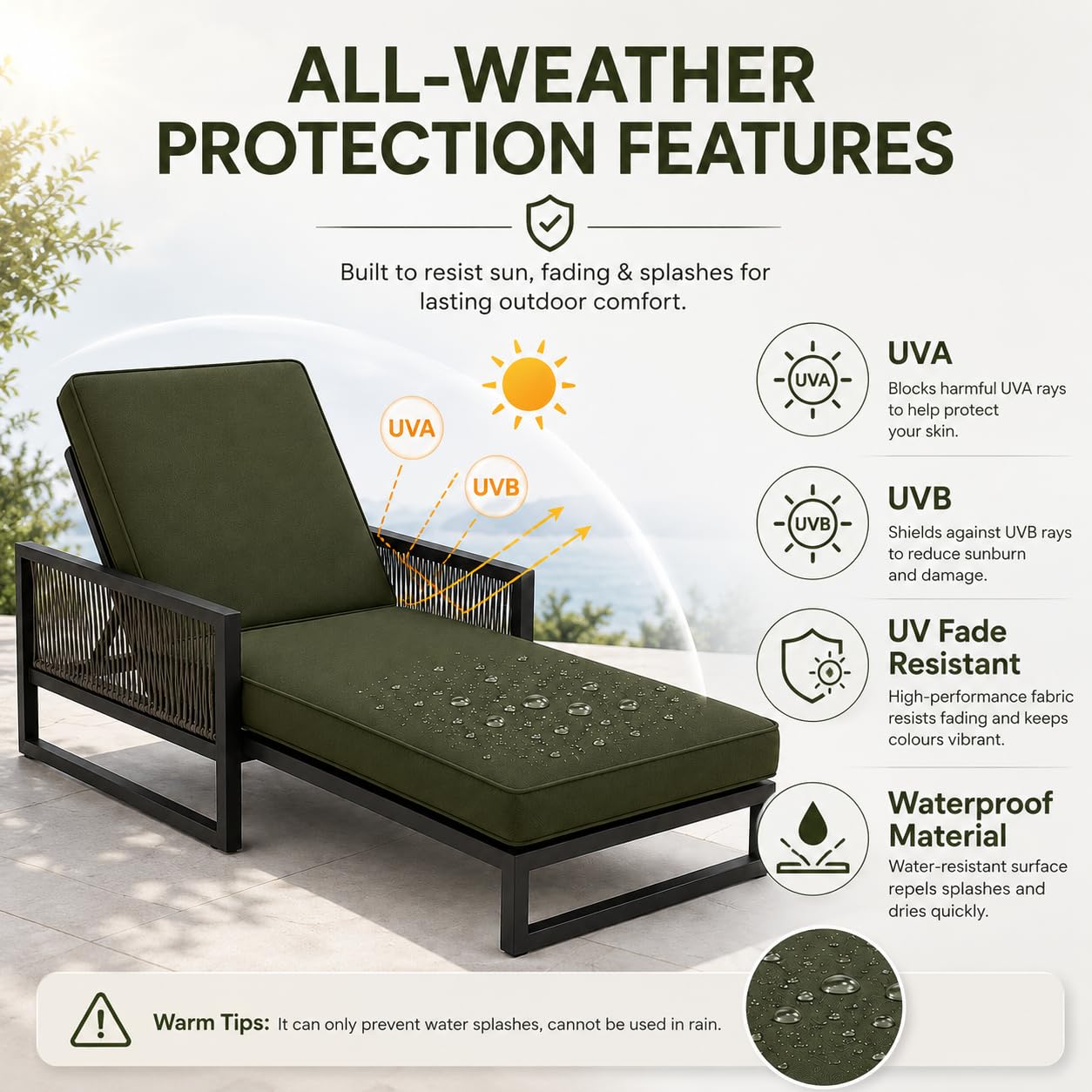 ALL-WEATHER PROTECTION FEATURES

Built to resist sun, fading & splashes for lasting outdoor comfort.

UVA

UVB

UVA

UVA
Blocks harmful UVA rays to help protect your skin.

UVB

UVB
Shields against UVB rays to reduce sunburn and damage.

UV Fade Resistant
High-performance fabric resists fading and keeps colours vibrant.

Waterproof Material
Water-resistant surface repels splashes and dries quickly.

Warm Tips: It can only prevent water splashes, cannot be used in rain.